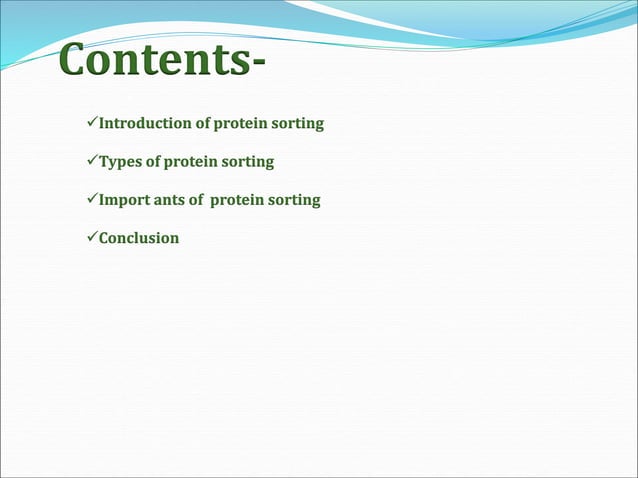 Contents-

✓Introduction of protein sorting

✓Types of protein sorting

✓Import ants of protein sorting

✓Conclusion